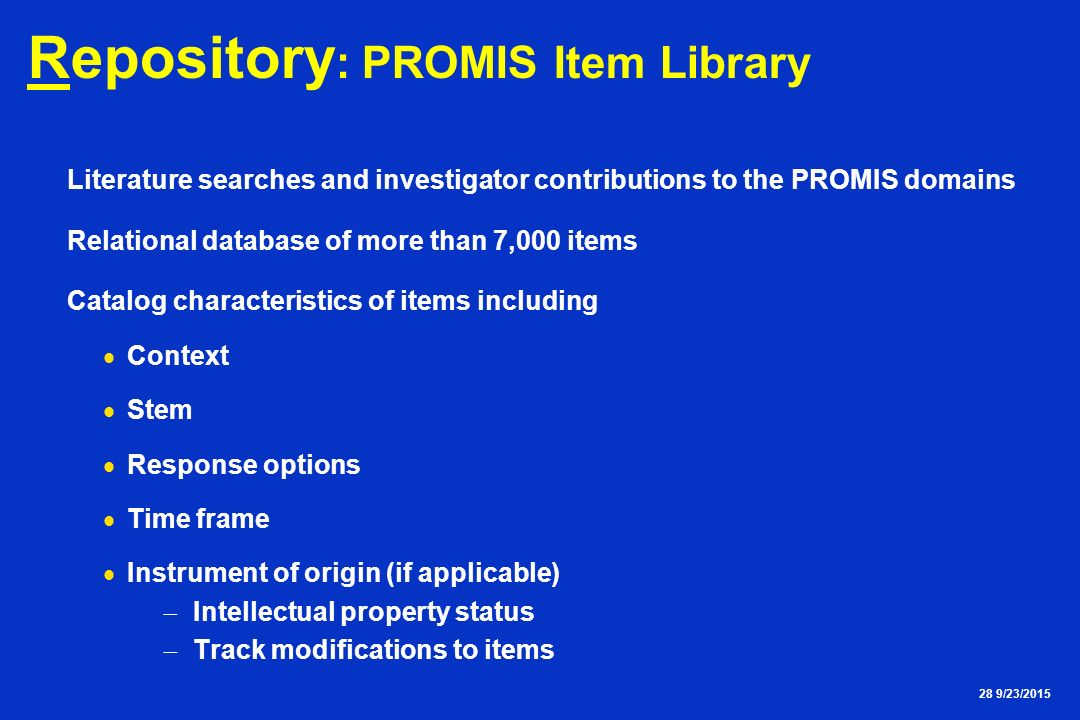 Repository: PROMIS Item Library

Literature searches and investigator contributions to the PROMIS domains

Relational database of more than 7,000 items

Catalog characteristics of items including

• Context

• Stem

• Response options

• Time frame

• Instrument of origin (if applicable)

– Intellectual property status

– Track modifications to items

28 9/23/2015